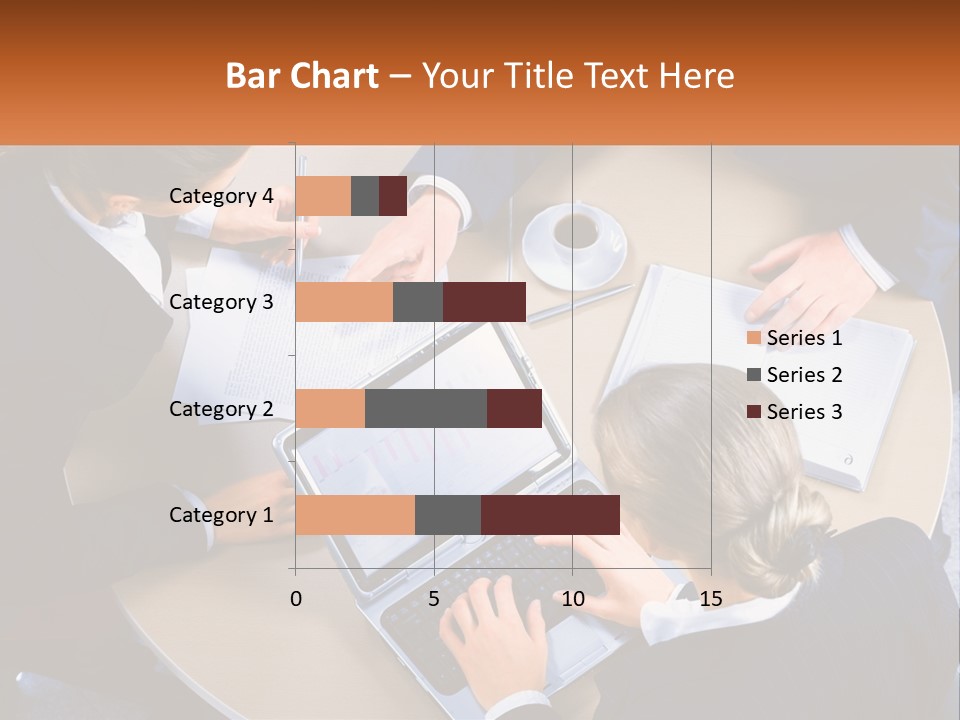 Bar Chart – Your Title Text Here

Category 4
Category 3
Category 2
Category 1

0
5
10
15

Series 1
Series 2
Series 3